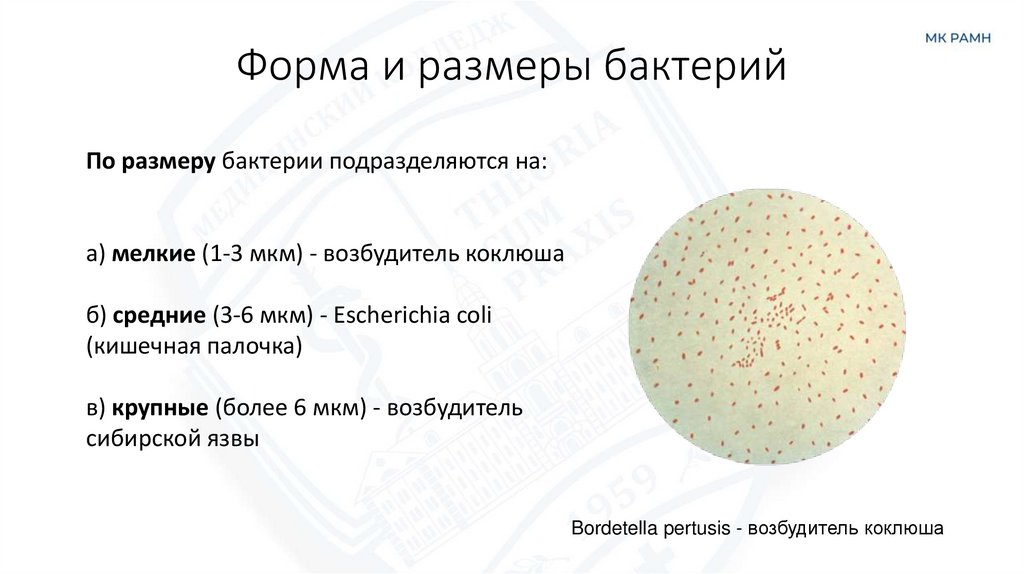 МК РАМН

Форма и размеры бактерий

По размеру бактерии подразделяются на:

а) мелкие (1-3 мкм) - возбудитель коклюша

б) средние (3-6 мкм) - Escherichia coli (кишечная палочка)

в) крупные (более 6 мкм) - возбудитель сибирской язвы

Bordetella pertusis - возбудитель коклюша